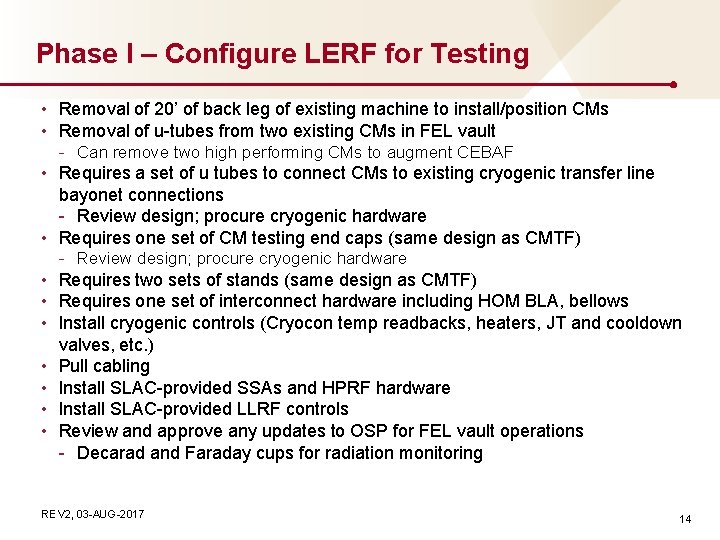 Phase I – Configure LERF for Testing

• Removal of 20' of back leg of existing machine to install/position CMs
• Removal of u-tubes from two existing CMs in FEL vault
  - Can remove two high performing CMs to augment CEBAF
• Requires a set of u tubes to connect CMs to existing cryogenic transfer line bayonet connections
  - Review design; procure cryogenic hardware
• Requires one set of CM testing end caps (same design as CMTF)
  - Review design; procure cryogenic hardware
• Requires two sets of stands (same design as CMTF)
• Requires one set of interconnect hardware including HOM BLA, bellows
• Install cryogenic controls (Cryocon temp readbacks, heaters, JT and cooldown valves, etc.)
• Pull cabling
• Install SLAC-provided SSAs and HPRF hardware
• Install SLAC-provided LLRF controls
• Review and approve any updates to OSP for FEL vault operations
  - Decarad and Faraday cups for radiation monitoring

REV2, 03-AUG-2017

14